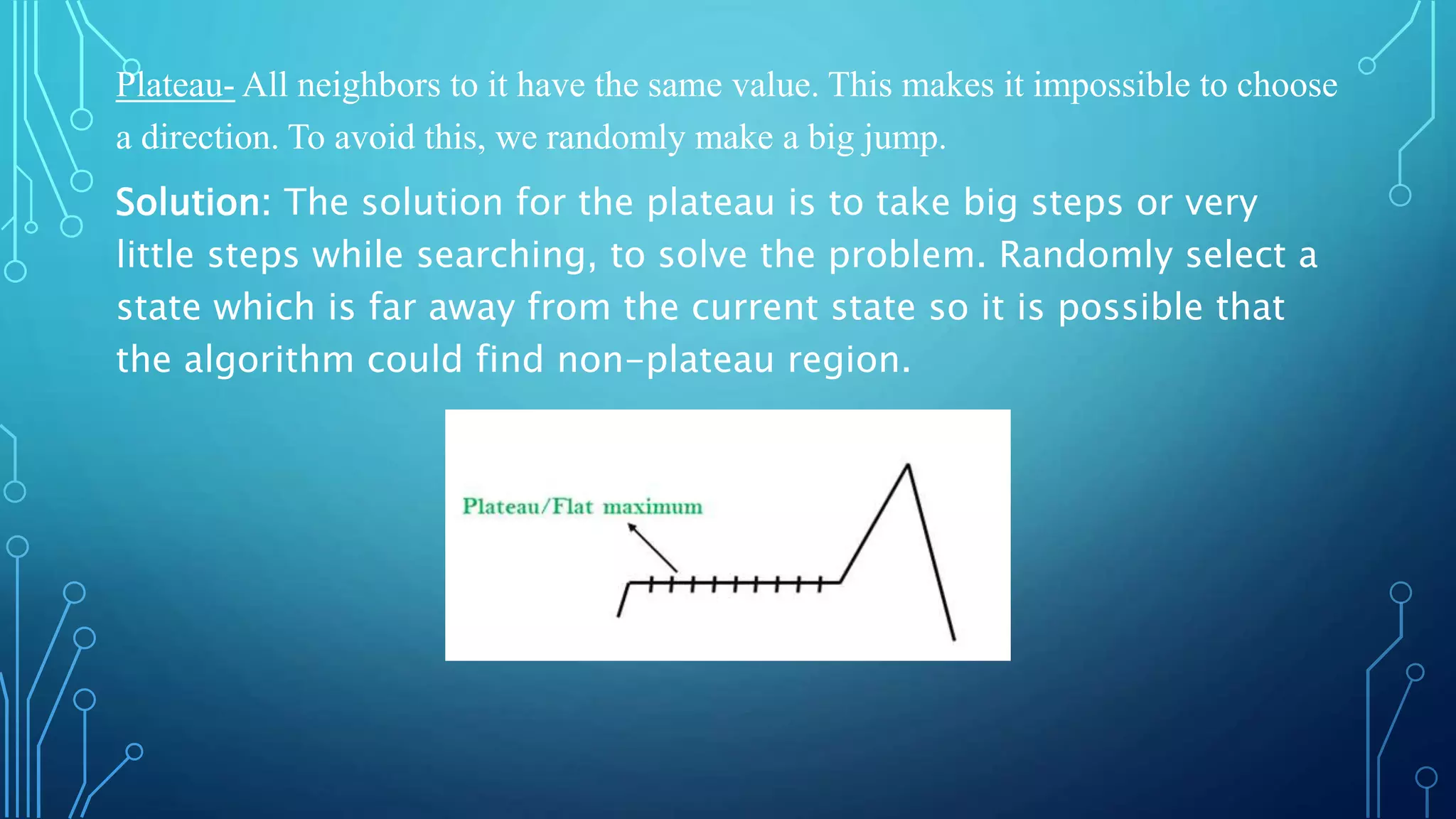 Plateau- All neighbors to it have the same value. This makes it impossible to choose a direction. To avoid this, we randomly make a big jump.

Solution: The solution for the plateau is to take big steps or very little steps while searching, to solve the problem. Randomly select a state which is far away from the current state so it is possible that the algorithm could find non-plateau region.

Plateau/Flat maximum